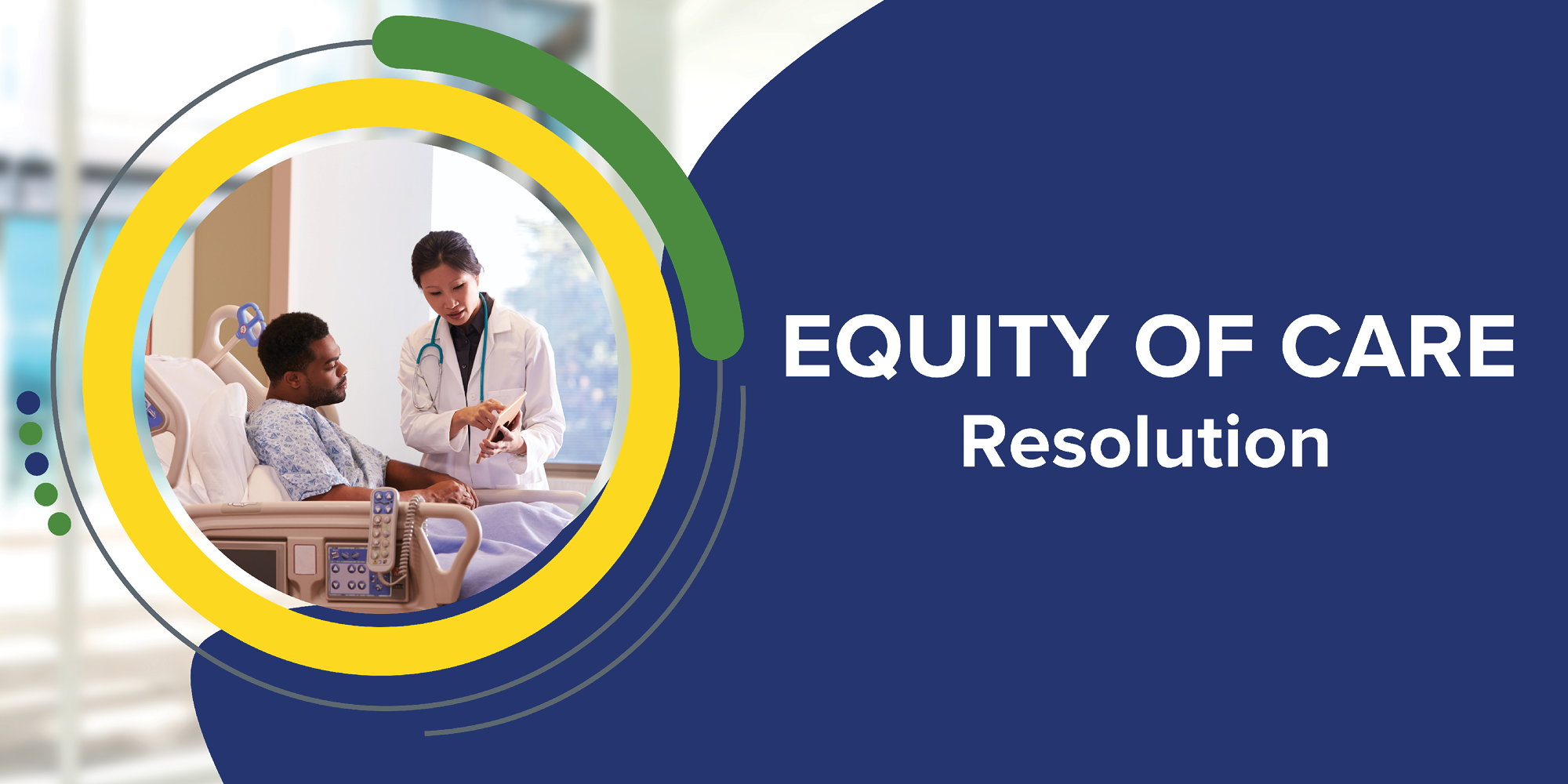 EQUITY OF CARE
Resolution